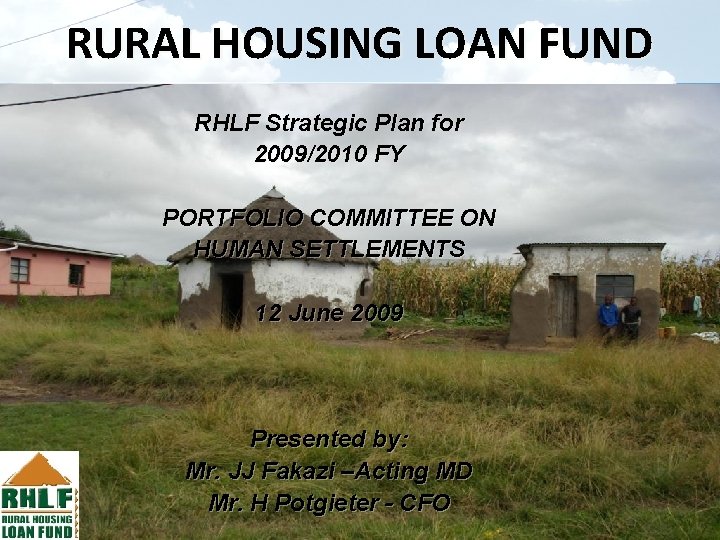 RURAL HOUSING LOAN FUND

RHLF Strategic Plan for 2009/2010 FY

PORTFOLIO COMMITTEE ON HUMAN SETTLEMENTS

12 June 2009

Presented by:
Mr. JJ Fakazi –Acting MD
Mr. H Potgieter - CFO

RHLF
RURAL HOUSING LOAN FUND